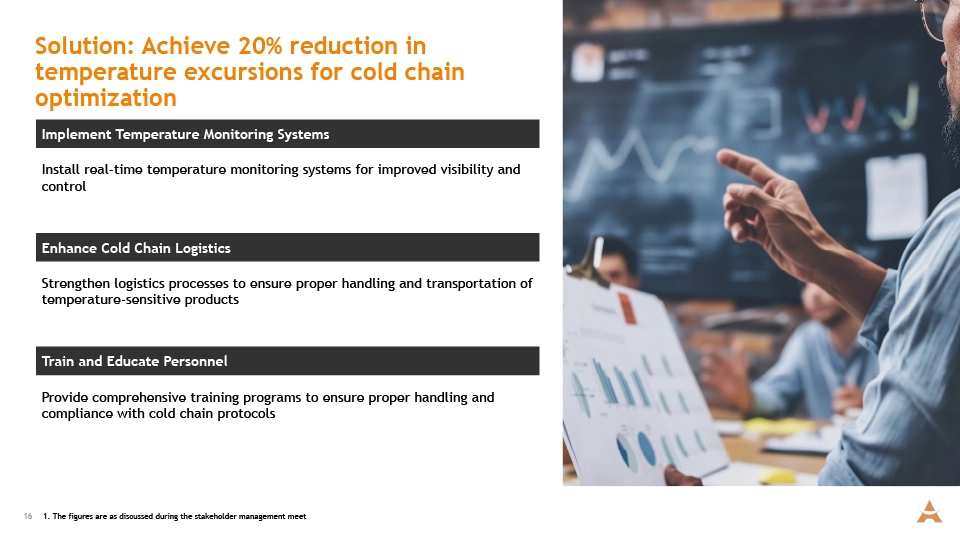 Solution: Achieve 20% reduction in temperature excursions for cold chain optimization

Implement Temperature Monitoring Systems

Install real-time temperature monitoring systems for improved visibility and control

Enhance Cold Chain Logistics

Strengthen logistics processes to ensure proper handling and transportation of temperature-sensitive products

Train and Educate Personnel

Provide comprehensive training programs to ensure proper handling and compliance with cold chain protocols

16 1. The figures are as discussed during the stakeholder management meet